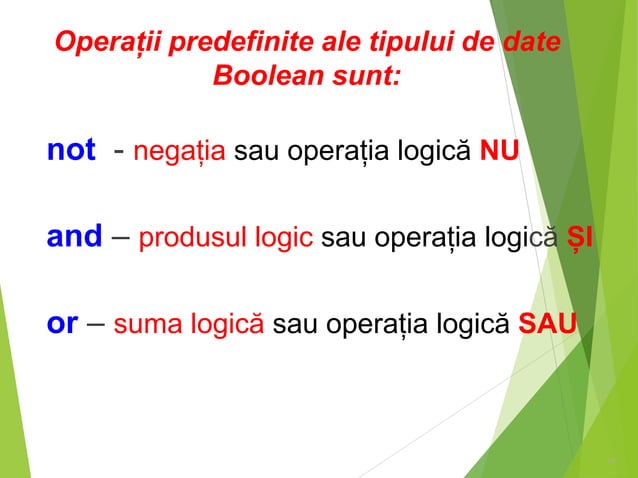 Operații predefinite ale tipului de date Boolean sunt:

not - negația sau operația logică NU

and – produsul logic sau operația logică ȘI

or – suma logică sau operația logică SAU